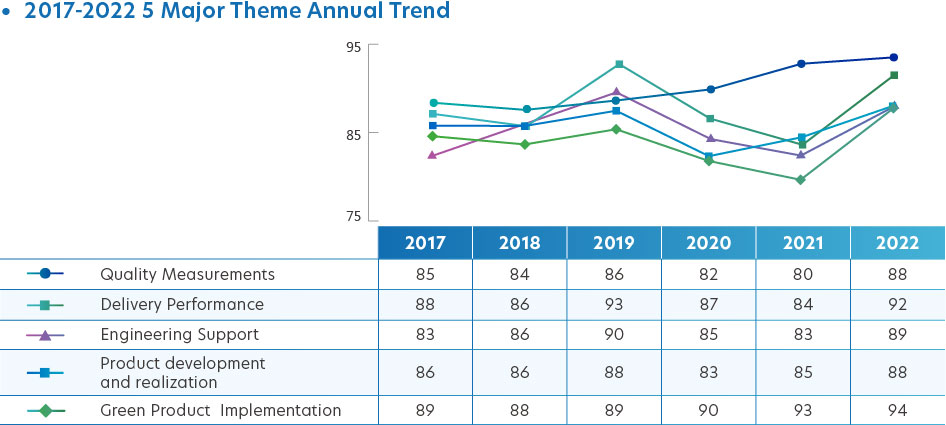 • 2017-2022 5 Major Theme Annual Trend

95

85

75

| | 2017 | 2018 | 2019 | 2020 | 2021 | 2022 |
|---|---|---|---|---|---|---|
| Quality Measurements | 85 | 84 | 86 | 82 | 80 | 88 |
| Delivery Performance | 88 | 86 | 93 | 87 | 84 | 92 |
| Engineering Support | 83 | 86 | 90 | 85 | 83 | 89 |
| Product development and realization | 86 | 86 | 88 | 83 | 85 | 88 |
| Green Product Implementation | 89 | 88 | 89 | 90 | 93 | 94 |